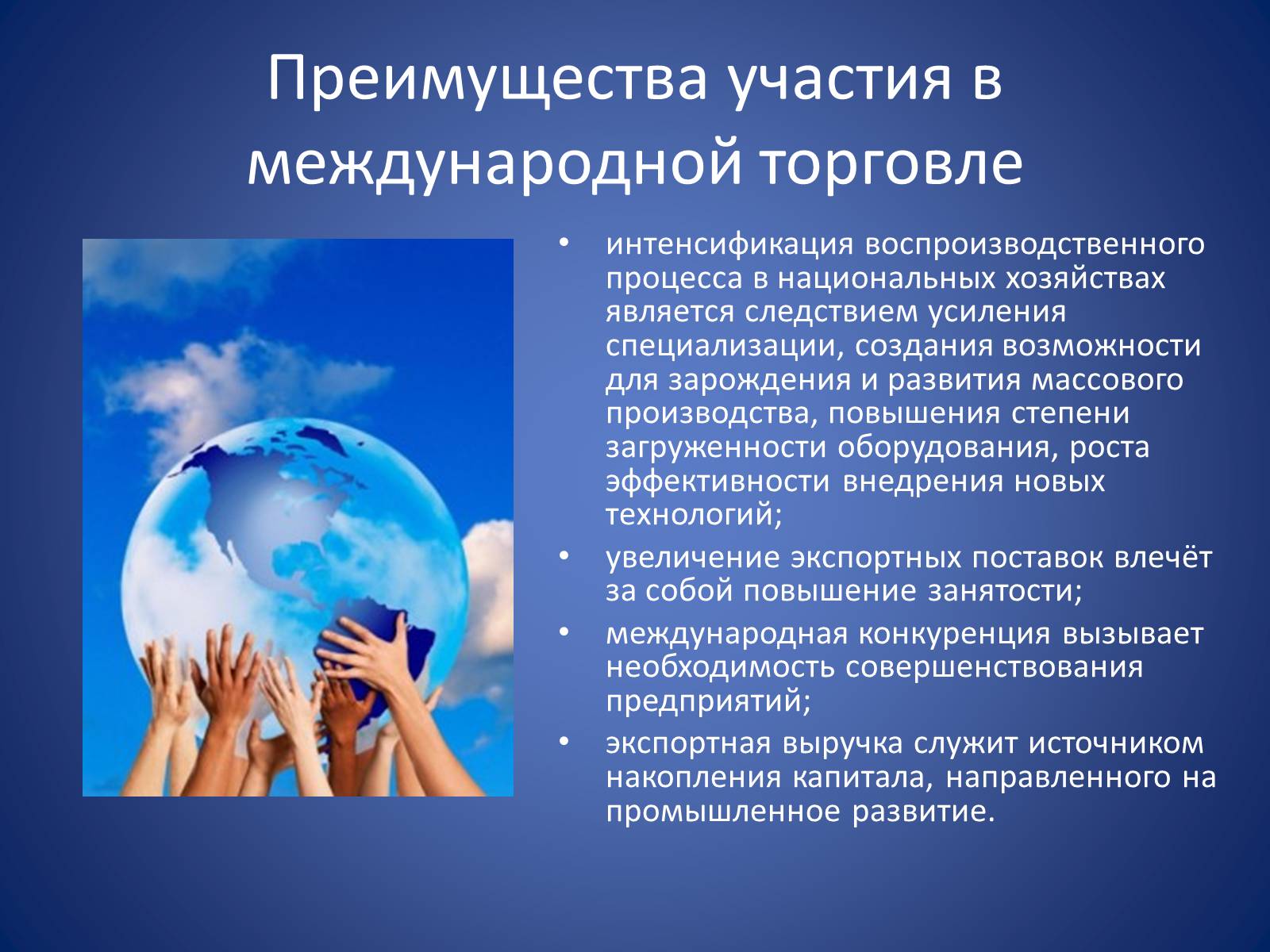 Преимущества участия в международной торговле

• интенсификация воспроизводственного процесса в национальных хозяйствах является следствием усиления специализации, создания возможности для зарождения и развития массового производства, повышения степени загруженности оборудования, роста эффективности внедрения новых технологий;
• увеличение экспортных поставок влечёт за собой повышение занятости;
• международная конкуренция вызывает необходимость совершенствования предприятий;
• экспортная выручка служит источником накопления капитала, направленного на промышленное развитие.